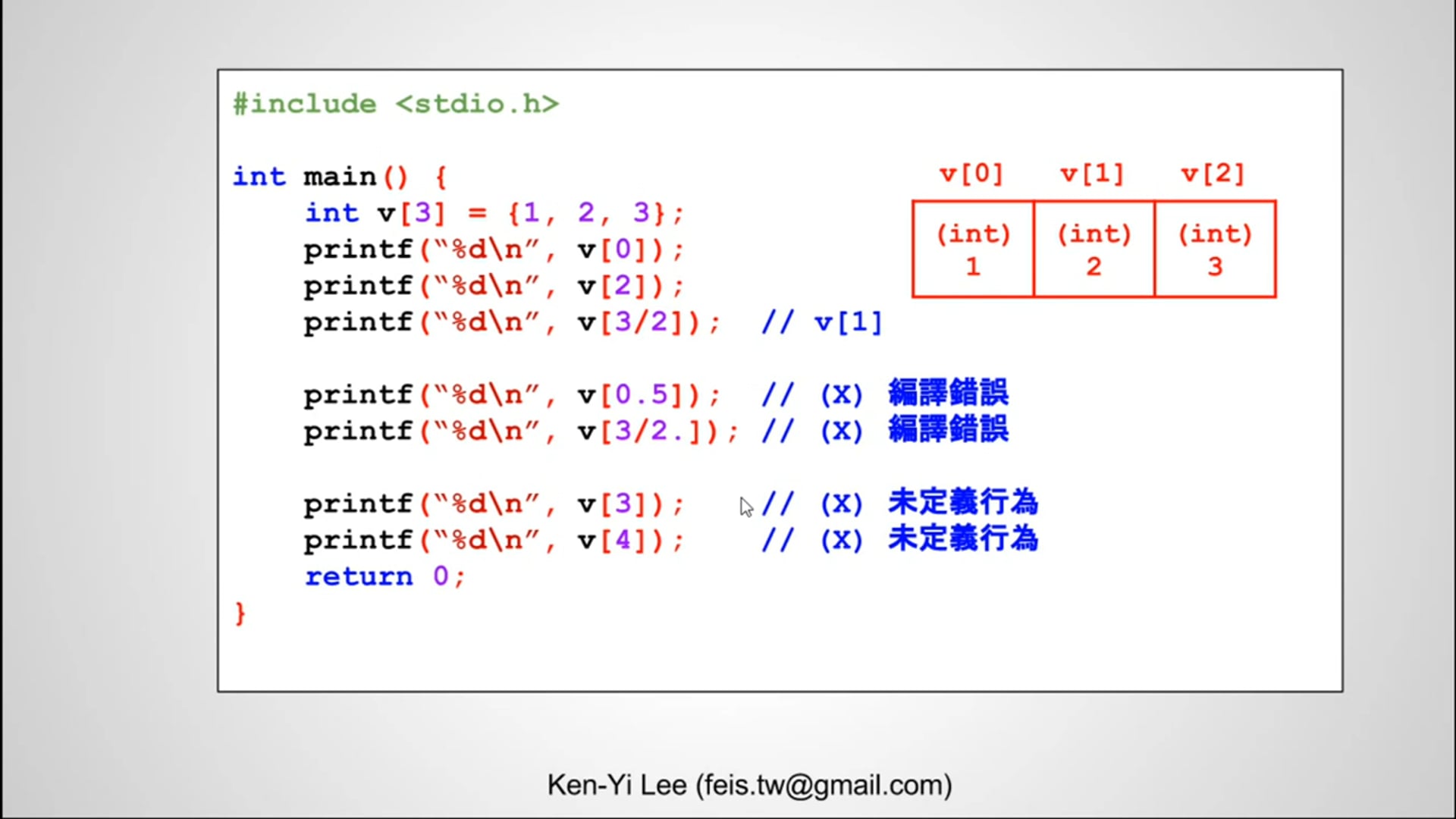 #include <stdio.h>

int main() {
    int v[3] = {1, 2, 3};
    printf("%d\n", v[0]);
    printf("%d\n", v[2]);
    printf("%d\n", v[3/2]);  // v[1]

    printf("%d\n", v[0.5]);  // (X) 編譯錯誤
    printf("%d\n", v[3/2.]); // (X) 編譯錯誤

    printf("%d\n", v[3]);    // (X) 未定義行為
    printf("%d\n", v[4]);    // (X) 未定義行為
    return 0;
}

| v[0] | v[1] | v[2] |
|---|---|---|
| (int) 1 | (int) 2 | (int) 3 |

Ken-Yi Lee (feis.tw@gmail.com)